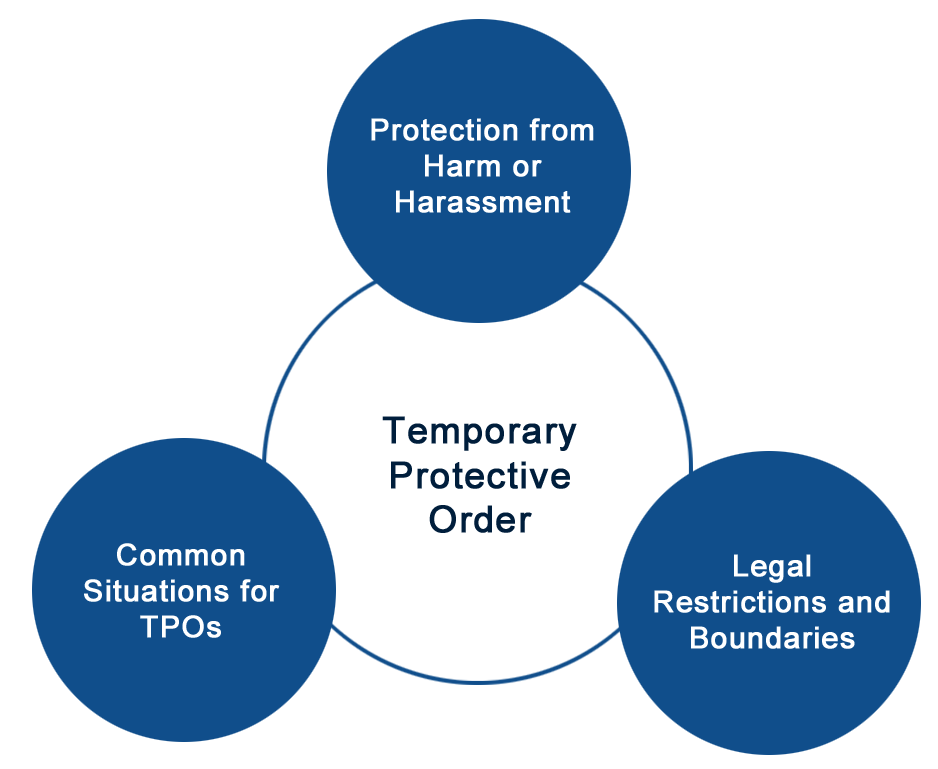 Protection from Harm or Harassment

Temporary Protective Order

Common Situations for TPOs

Legal Restrictions and Boundaries